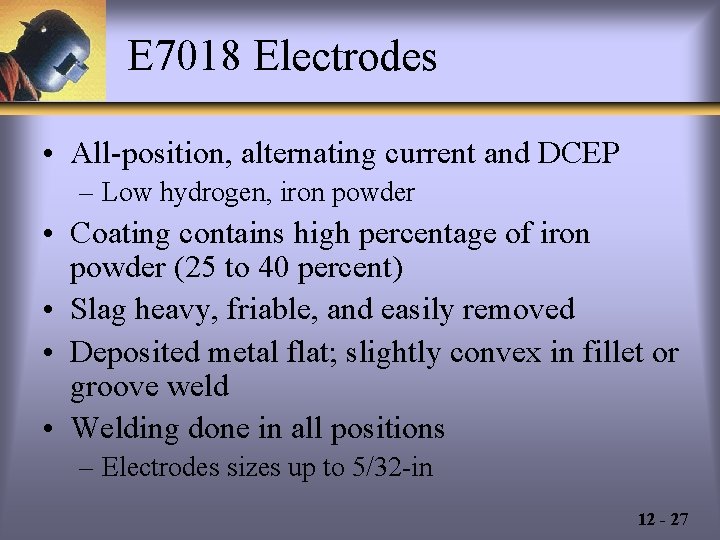 E7018 Electrodes

• All-position, alternating current and DCEP
– Low hydrogen, iron powder

• Coating contains high percentage of iron powder (25 to 40 percent)

• Slag heavy, friable, and easily removed

• Deposited metal flat; slightly convex in fillet or groove weld

• Welding done in all positions
– Electrodes sizes up to 5/32-in

12 - 27